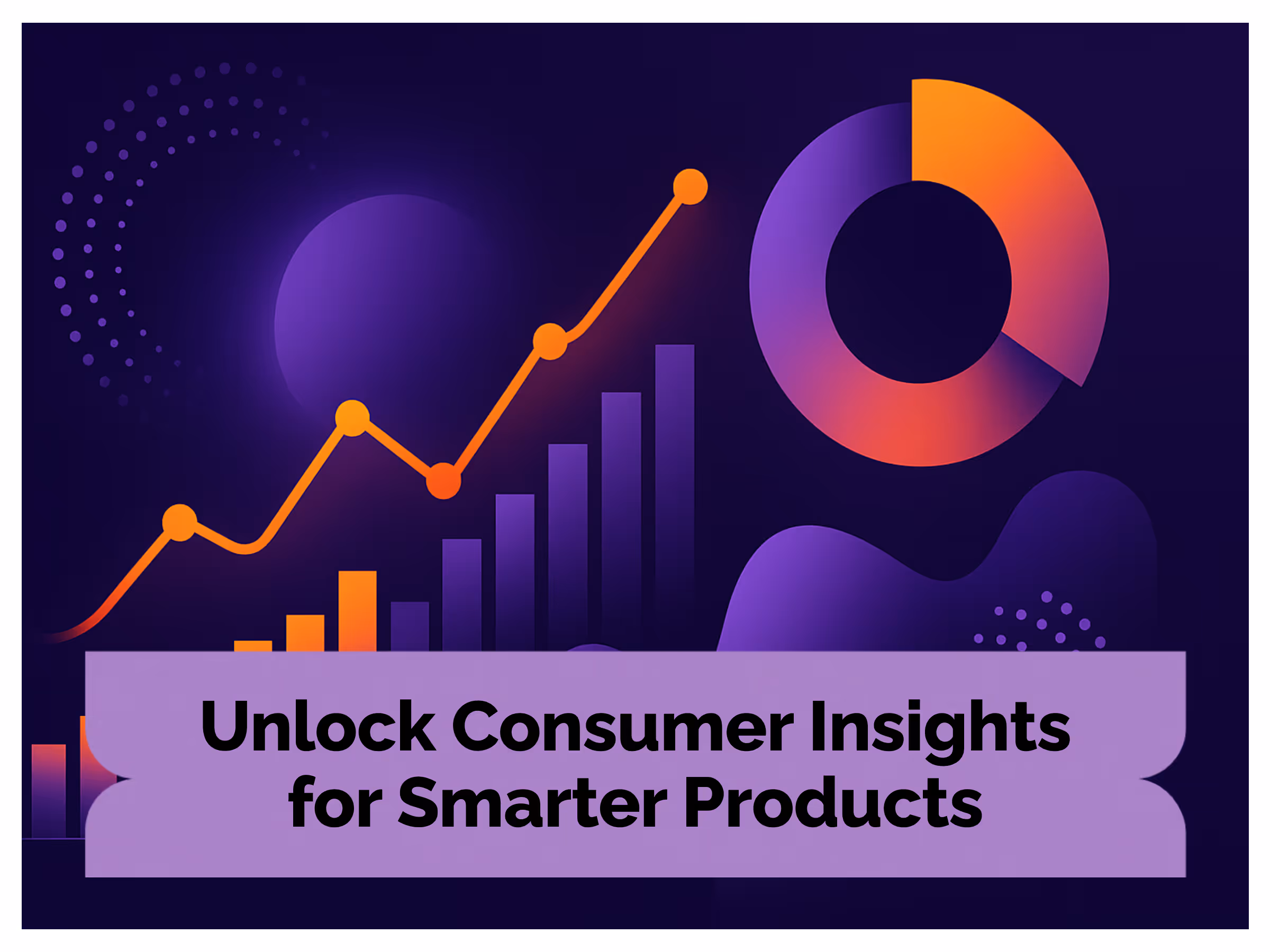 Unlock Consumer Insights
for Smarter Products